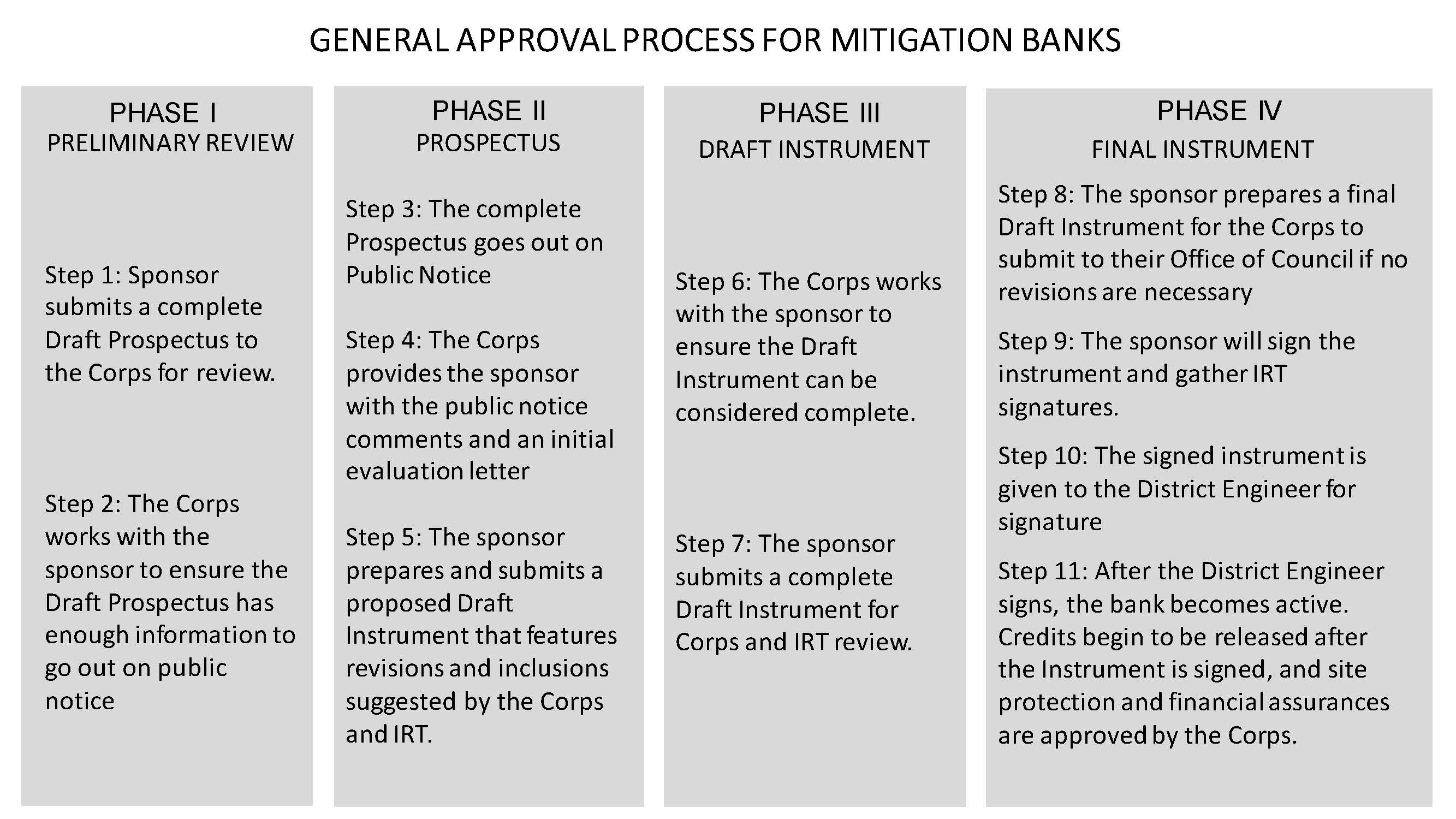 GENERAL APPROVAL PROCESS FOR MITIGATION BANKS

PHASE I
PRELIMINARY REVIEW

Step 1: Sponsor submits a complete Draft Prospectus to the Corps for review.

Step 2: The Corps works with the sponsor to ensure the Draft Prospectus has enough information to go out on public notice

PHASE II
PROSPECTUS

Step 3: The complete Prospectus goes out on Public Notice

Step 4: The Corps provides the sponsor with the public notice comments and an initial evaluation letter

Step 5: The sponsor prepares and submits a proposed Draft Instrument that features revisions and inclusions suggested by the Corps and IRT.

PHASE III
DRAFT INSTRUMENT

Step 6: The Corps works with the sponsor to ensure the Draft Instrument can be considered complete.

Step 7: The sponsor submits a complete Draft Instrument for Corps and IRT review.

PHASE IV
FINAL INSTRUMENT

Step 8: The sponsor prepares a final Draft Instrument for the Corps to submit to their Office of Council if no revisions are necessary

Step 9: The sponsor will sign the instrument and gather IRT signatures.

Step 10: The signed instrument is given to the District Engineer for signature

Step 11: After the District Engineer signs, the bank becomes active. Credits begin to be released after the Instrument is signed, and site protection and financial assurances are approved by the Corps.